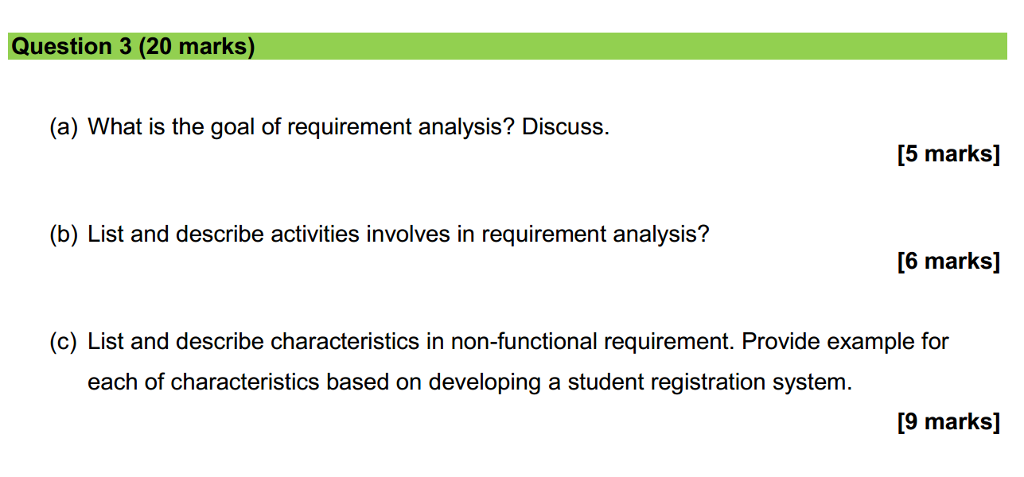 Question 3 (20 marks)

(a) What is the goal of requirement analysis? Discuss.

[5 marks]

(b) List and describe activities involves in requirement analysis?

[6 marks]

(c) List and describe characteristics in non-functional requirement. Provide example for each of characteristics based on developing a student registration system.

[9 marks]